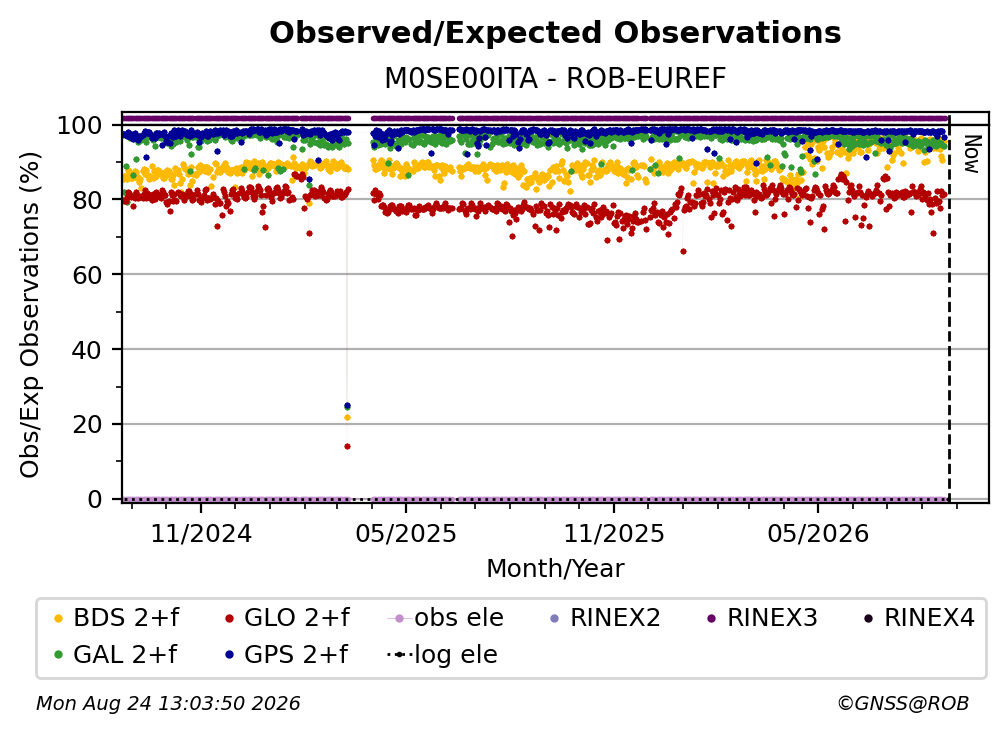 Observed/Expected Observations
M0SE00ITA - ROB-EUREF

Obs/Exp Observations (%)

100
80
60
40
20
0

Now

11/2024
05/2025
11/2025
05/2026

Month/Year

BDS 2+f
GLO 2+f
obs ele
RINEX2
RINEX3
RINEX4
GAL 2+f
GPS 2+f
log ele

Mon Aug 24 13:03:50 2026
©GNSS@ROB